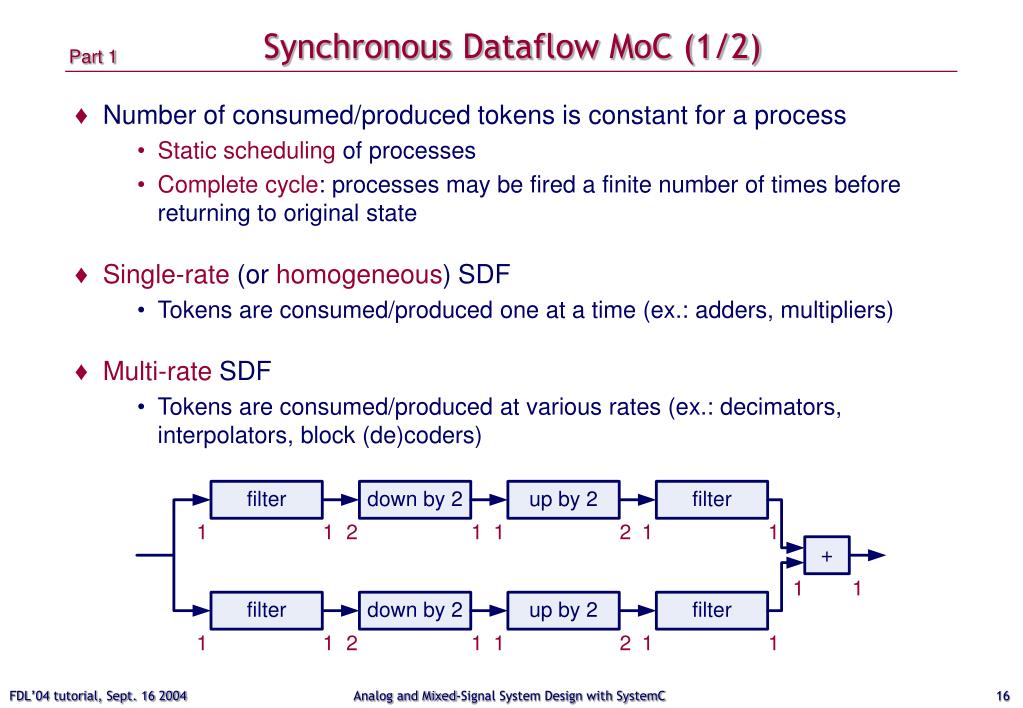 Part 1

Synchronous Dataflow MoC (1/2)

♦ Number of consumed/produced tokens is constant for a process
• Static scheduling of processes
• Complete cycle: processes may be fired a finite number of times before returning to original state

♦ Single-rate (or homogeneous) SDF
• Tokens are consumed/produced one at a time (ex.: adders, multipliers)

♦ Multi-rate SDF
• Tokens are consumed/produced at various rates (ex.: decimators, interpolators, block (de)coders)

filter
down by 2
up by 2
filter
1 1 2 1 1 2 1 1
+
1 1
filter
down by 2
up by 2
filter
1 1 2 1 1 2 1 1

FDL'04 tutorial, Sept. 16 2004
Analog and Mixed-Signal System Design with SystemC
16